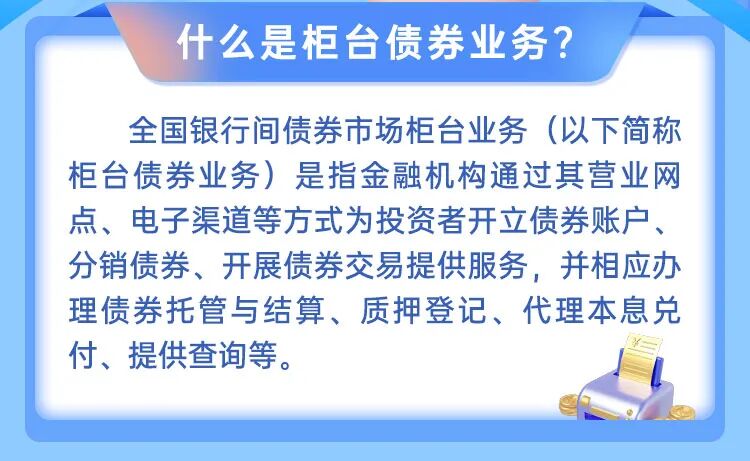 什么是柜台债券业务?

全国银行间债券市场柜台业务（以下简称柜台债券业务）是指金融机构通过其营业网点、电子渠道等方式为投资者开立债券账户、分销债券、开展债券交易提供服务，并相应办理债券托管与结算、质押登记、代理本息兑付、提供查询等。